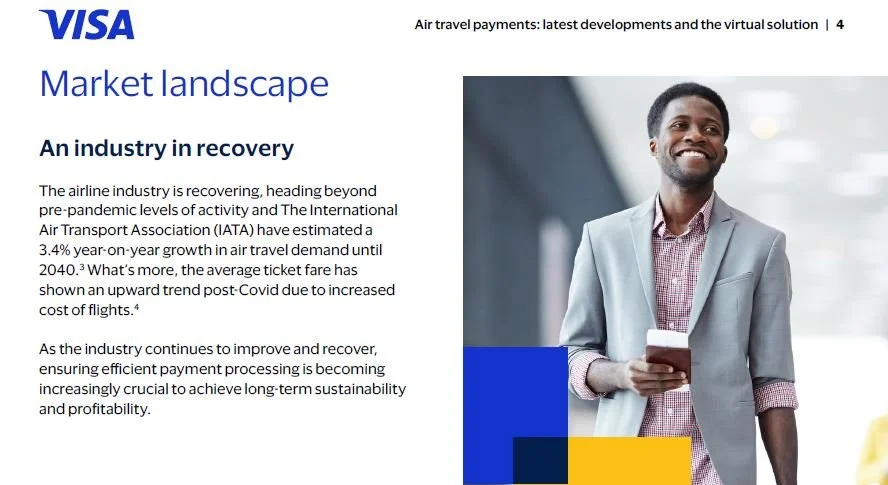 VISA

Air travel payments: latest developments and the virtual solution | 4

Market landscape

An industry in recovery

The airline industry is recovering, heading beyond pre-pandemic levels of activity and The International Air Transport Association (IATA) have estimated a 3.4% year-on-year growth in air travel demand until 2040.$^3$ What's more, the average ticket fare has shown an upward trend post-Covid due to increased cost of flights.$^4$

As the industry continues to improve and recover, ensuring efficient payment processing is becoming increasingly crucial to achieve long-term sustainability and profitability.